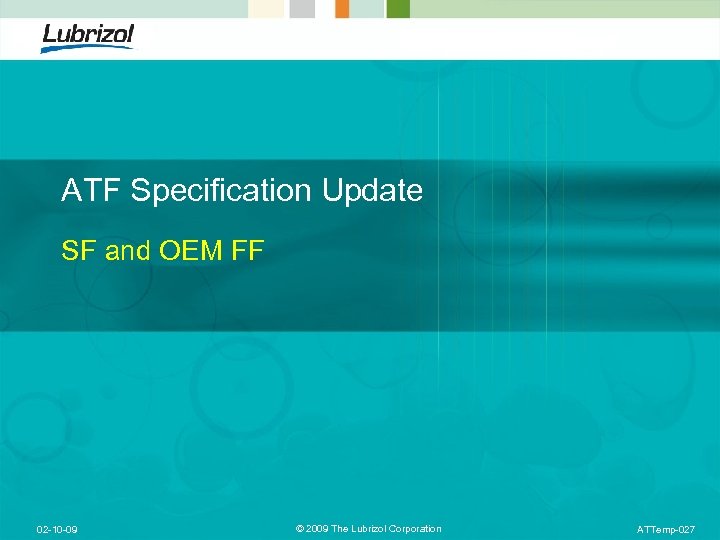 Lubrizol

ATF Specification Update

SF and OEM FF

02-10-09

© 2009 The Lubrizol Corporation

ATTemp-027